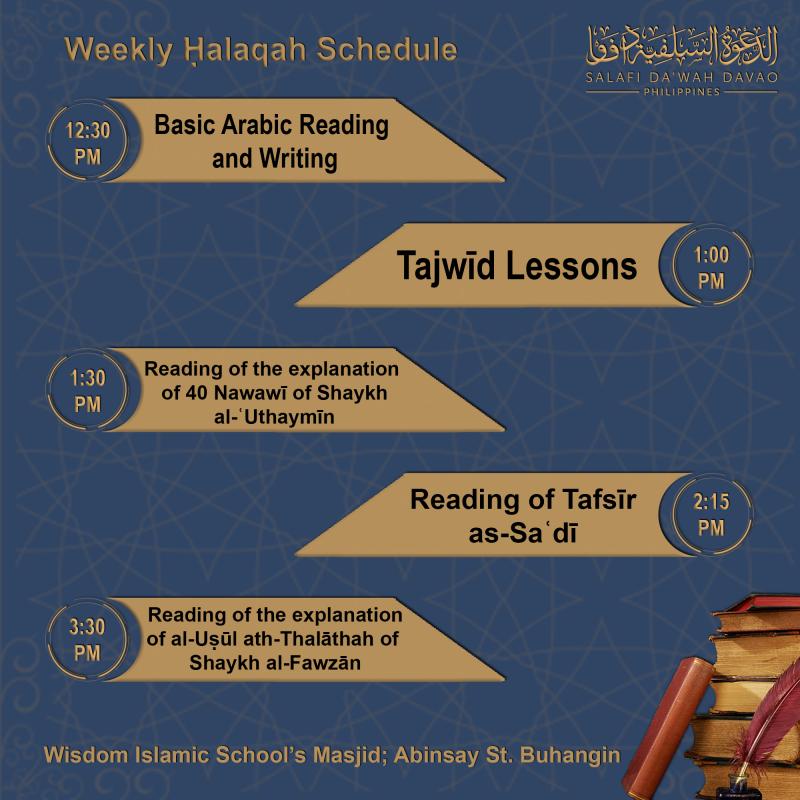 Weekly Ḥalaqah Schedule

الدعوة السلفية دفاو
SALAFI DA'WAH DAVAO
PHILIPPINES

12:30 PM
Basic Arabic Reading and Writing

Tajwīd Lessons
1:00 PM

1:30 PM
Reading of the explanation of 40 Nawawī of Shaykh al-ʿUthaymīn

Reading of Tafsīr as-Saʿdī
2:15 PM

3:30 PM
Reading of the explanation of al-Uṣūl ath-Thalāthah of Shaykh al-Fawzān

Wisdom Islamic School's Masjid; Abinsay St. Buhangin